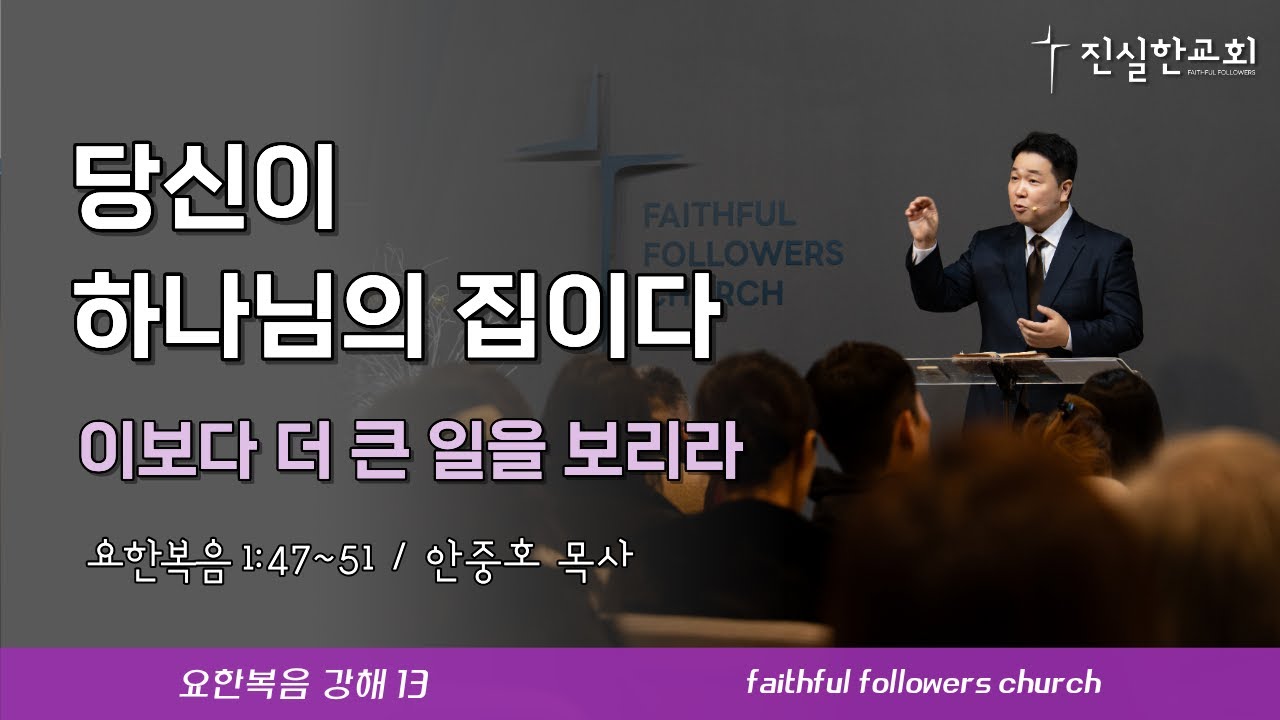 진실한교회
FAITHFUL FOLLOWERS

당신이
하나님의 집이다

FAITHFUL
FOLLOWERS
CHURCH

이보다 더 큰 일을 보리라

요한복음 1:47~51 / 안중호 목사

요한복음 강해 13

faithful followers church